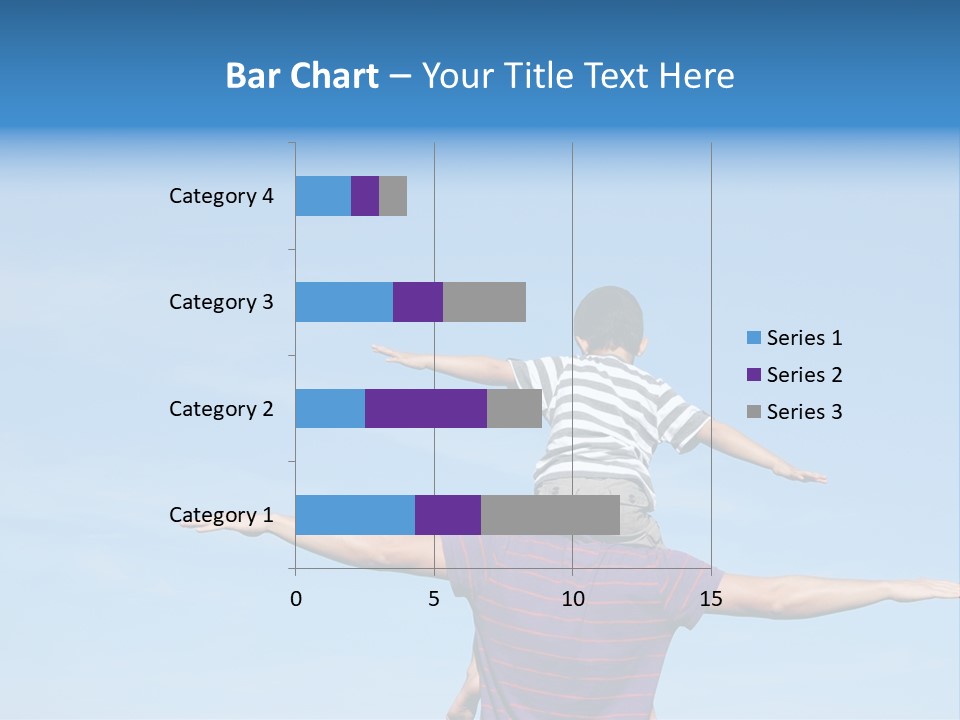 Bar Chart – Your Title Text Here

Category 4
Category 3
Category 2
Category 1

0
5
10
15

Series 1
Series 2
Series 3